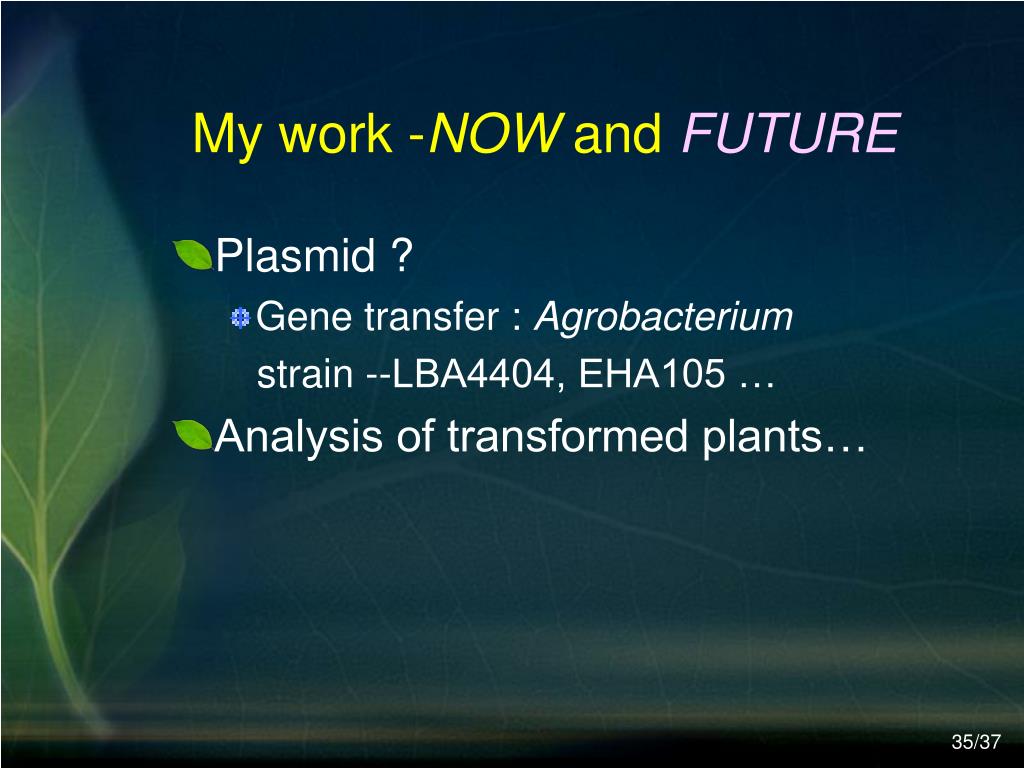 My work -NOW and FUTURE

Plasmid ?

Gene transfer : Agrobacterium strain --LBA4404, EHA105 …

Analysis of transformed plants…

35/37